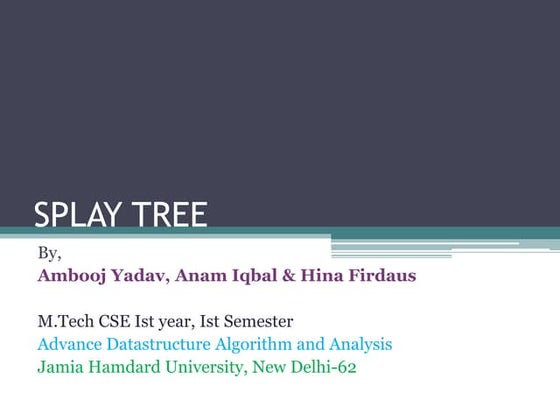 SPLAY TREE

By,
Ambooj Yadav, Anam Iqbal & Hina Firdaus

M.Tech CSE Ist year, Ist Semester
Advance Datastructure Algorithm and Analysis
Jamia Hamdard University, New Delhi-62